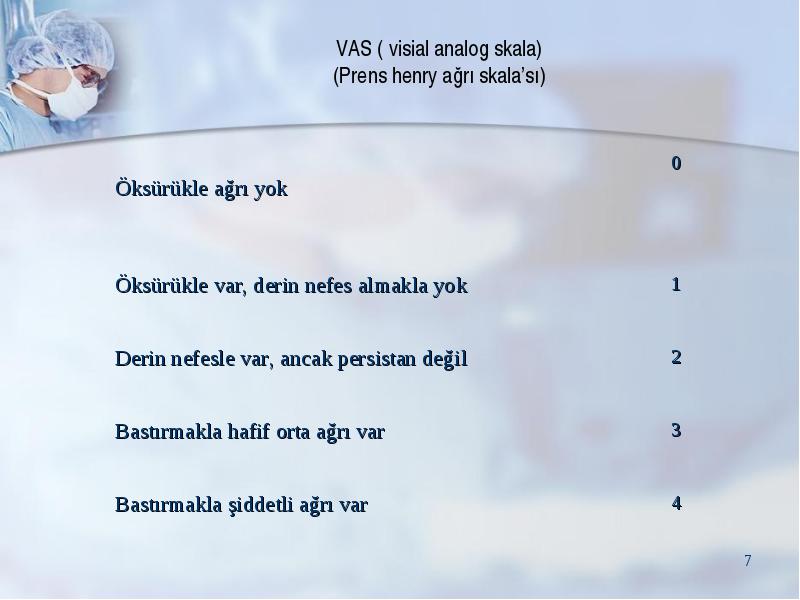 VAS ( visial analog skala)
(Prens henry ağrı skala'sı)

| | |
|---|---|
| Öksürükle ağrı yok | 0 |
| Öksürükle var, derin nefes almakla yok | 1 |
| Derin nefesle var, ancak persistan değil | 2 |
| Bastırmakla hafif orta ağrı var | 3 |
| Bastırmakla şiddetli ağrı var | 4 |

7